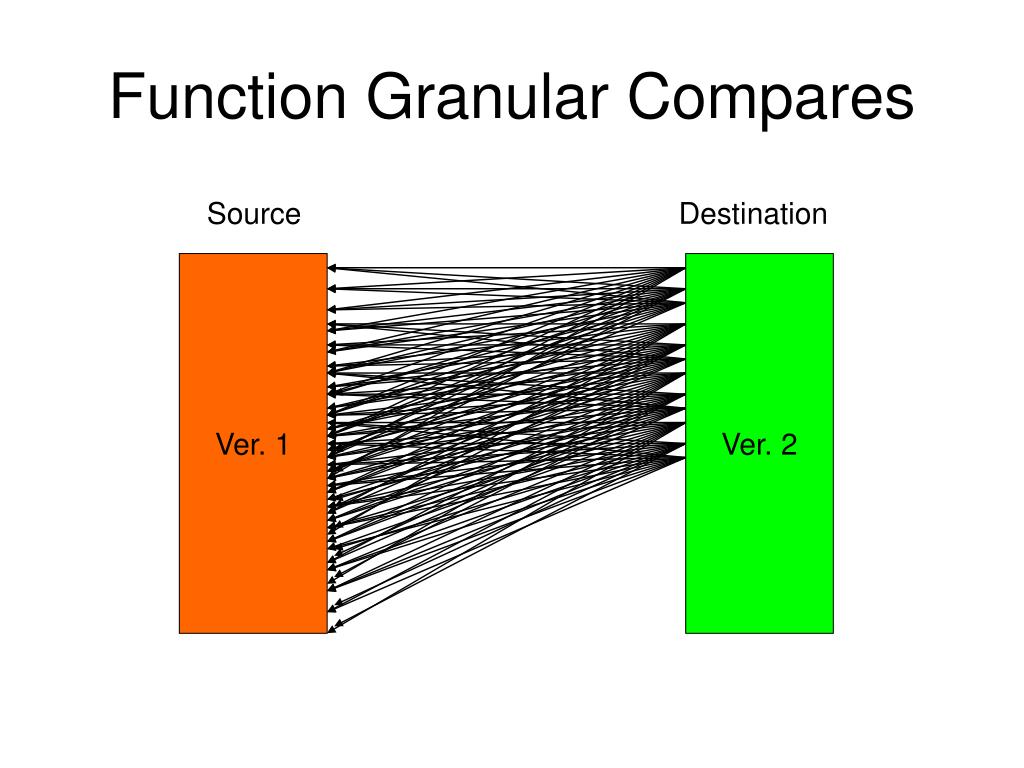 Function Granular Compares

Source

Destination

Ver. 1

Ver. 2